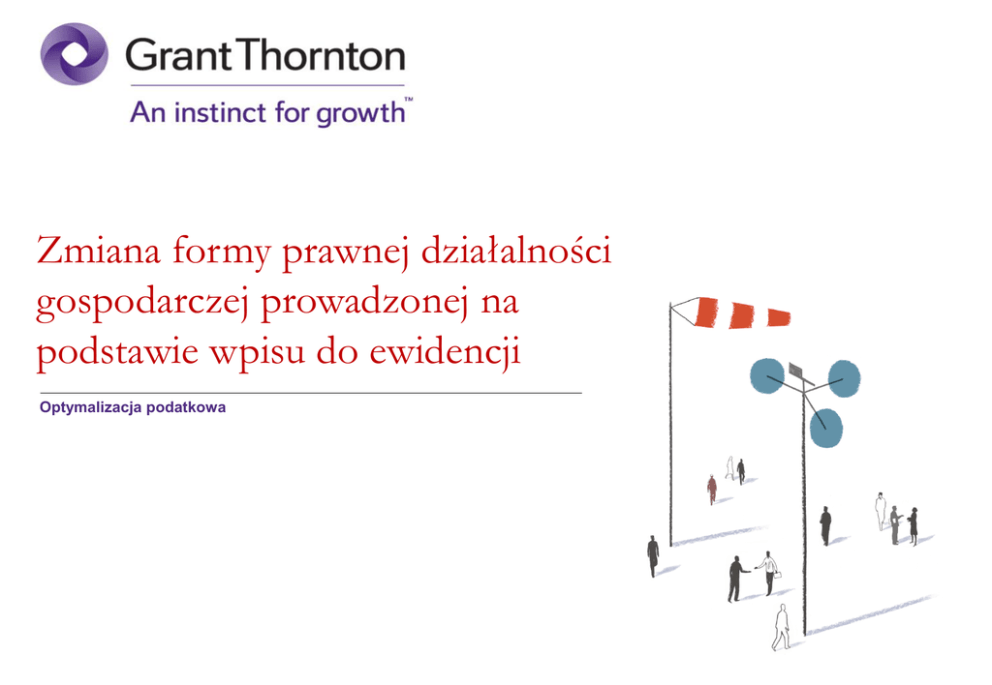 Grant Thornton
An instinct for growth™

Zmiana formy prawnej działalności gospodarczej prowadzonej na podstawie wpisu do ewidencji

Optymalizacja podatkowa